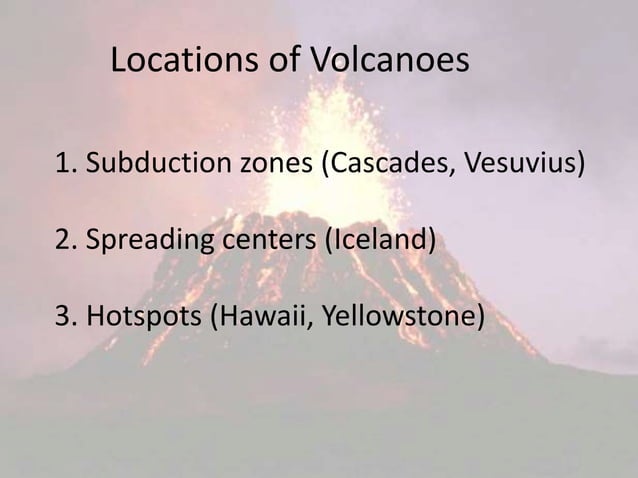 Locations of Volcanoes

1. Subduction zones (Cascades, Vesuvius)

2. Spreading centers (Iceland)

3. Hotspots (Hawaii, Yellowstone)